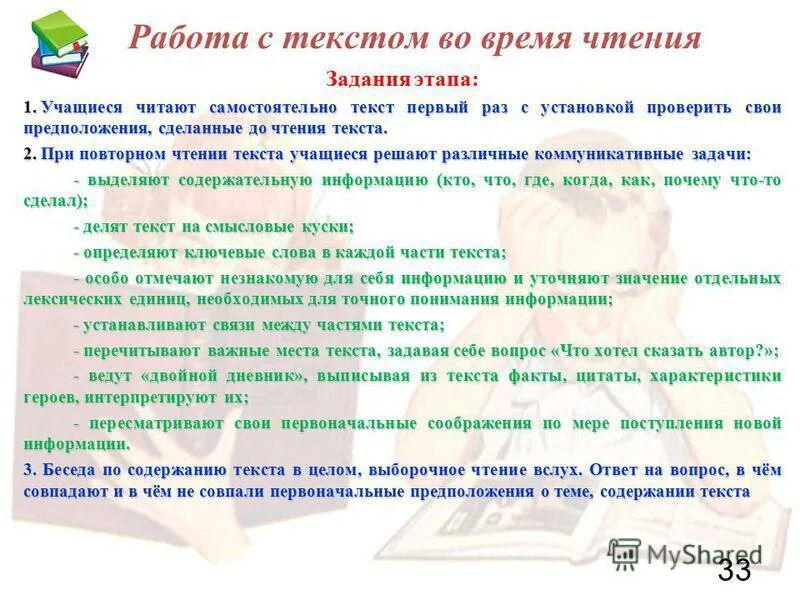 Работа с текстом во время чтения

Задания этапа:

1. Учащиеся читают самостоятельно текст первый раз с установкой проверить свои предположения, сделанные до чтения текста.

2. При повторном чтении текста учащиеся решают различные коммуникативные задачи:

- выделяют содержательную информацию (кто, что, где, когда, как, почему что-то сделал);

- делят текст на смысловые куски;

- определяют ключевые слова в каждой части текста;

- особо отмечают незнакомую для себя информацию и уточняют значение отдельных лексических единиц, необходимых для точного понимания информации;

- устанавливают связи между частями текста;

- перечитывают важные места текста, задавая себе вопрос «Что хотел сказать автор?»;

- ведут «двойной дневник», выписывая из текста факты, цитаты, характеристики героев, интерпретируют их;

- пересматривают свои первоначальные соображения по мере поступления новой информации.

3. Беседа по содержанию текста в целом, выборочное чтение вслух. Ответ на вопрос, в чём совпадают и в чём не совпали первоначальные предположения о теме, содержании текста

MyShared

33